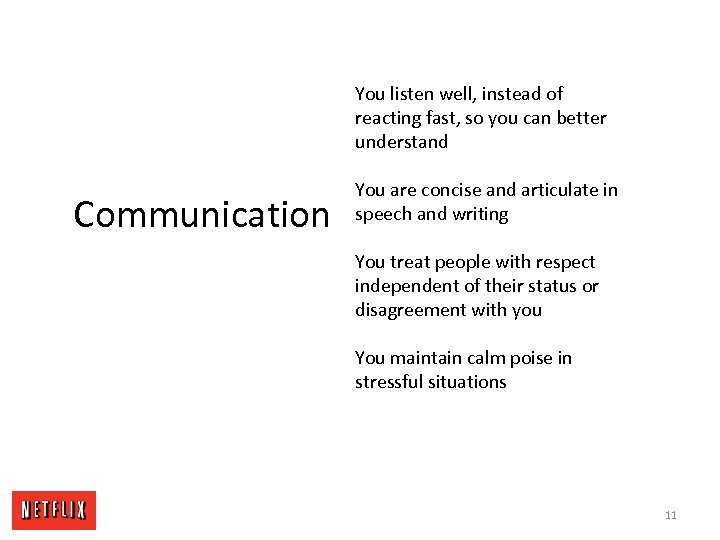 Communication

You listen well, instead of reacting fast, so you can better understand

You are concise and articulate in speech and writing

You treat people with respect independent of their status or disagreement with you

You maintain calm poise in stressful situations

NETFLIX

11